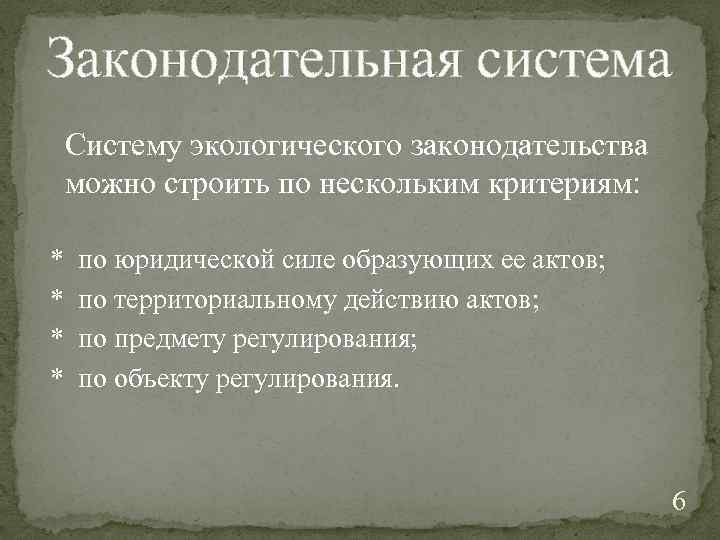 Законодательная система

Систему экологического законодательства можно строить по нескольким критериям:

* по юридической силе образующих ее актов;
* по территориальному действию актов;
* по предмету регулирования;
* по объекту регулирования.

6